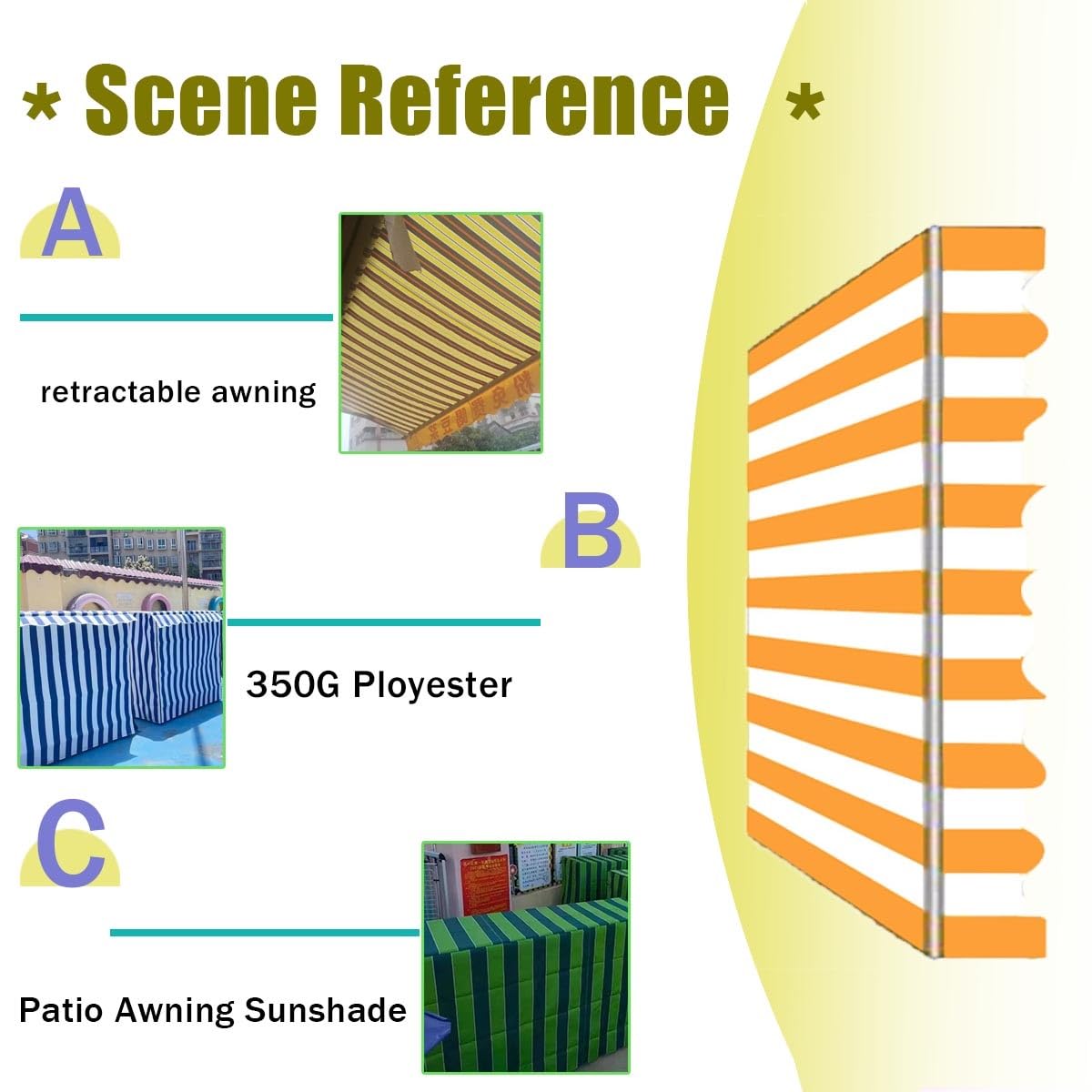 * Scene Reference *

A

retractable awning

B

350G Ployester

C

Patio Awning Sunshade